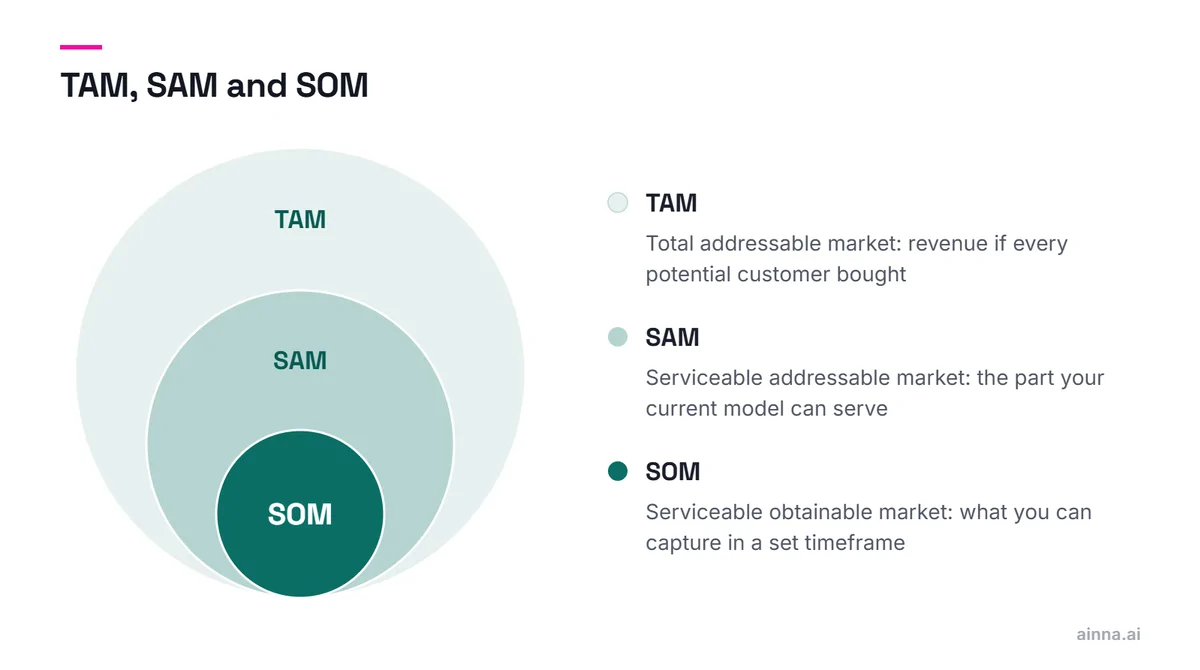 TAM, SAM and SOM

TAM

SAM

SOM

TAM

Total addressable market: revenue if every potential customer bought

SAM

Serviceable addressable market: the part your current model can serve

SOM

Serviceable obtainable market: what you can capture in a set timeframe

ainna.ai